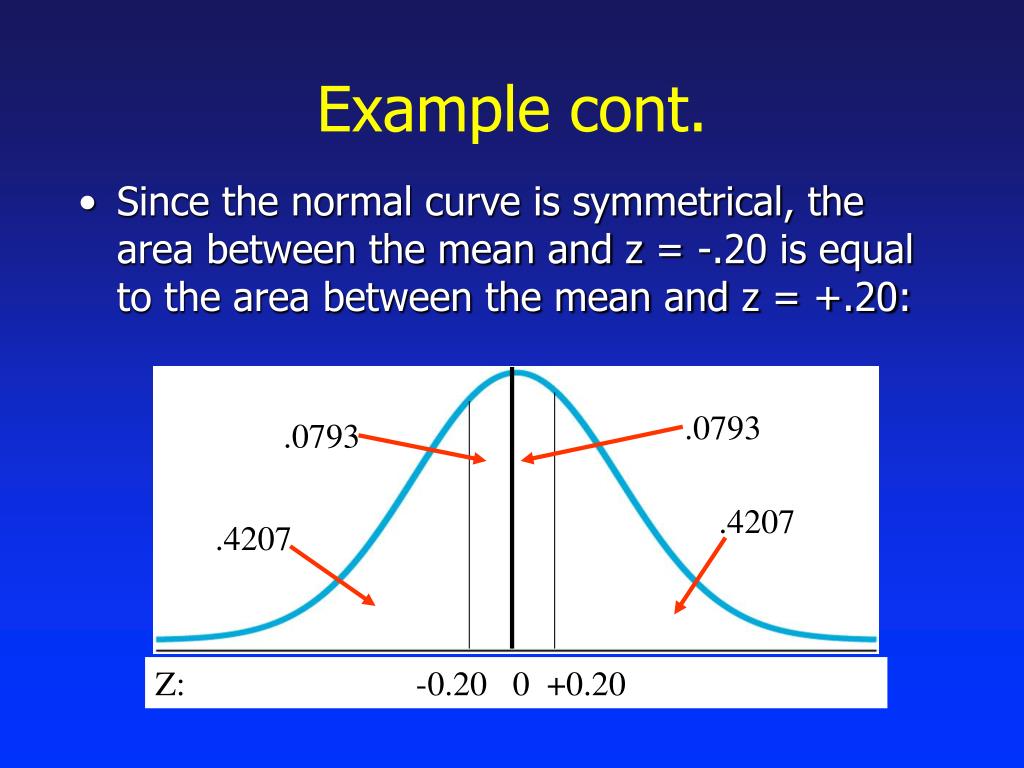 Example cont.

• Since the normal curve is symmetrical, the area between the mean and z = -.20 is equal to the area between the mean and z = +.20:

.0793

.0793

.4207

.4207

Z: -0.20 0 +0.20